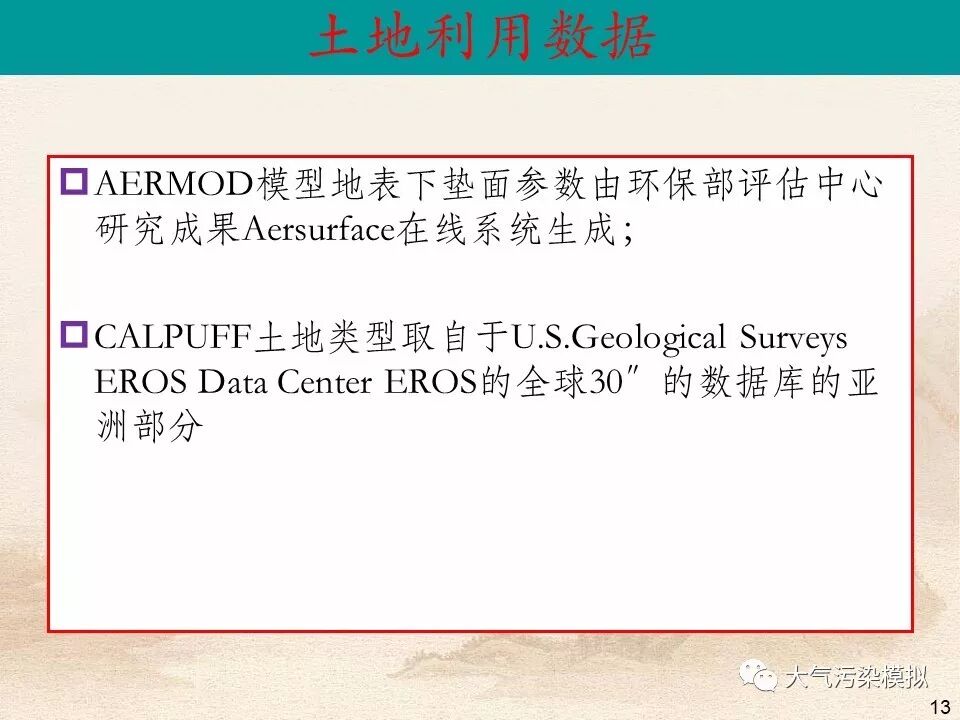 土地利用数据

AERMOD模型地表下垫面参数由环保部评估中心研究成果Aersurface在线系统生成；

CALPUFF土地类型取自于U.S.Geological Surveys EROS Data Center EROS的全球30″的数据库的亚洲部分

大气污染模拟

13